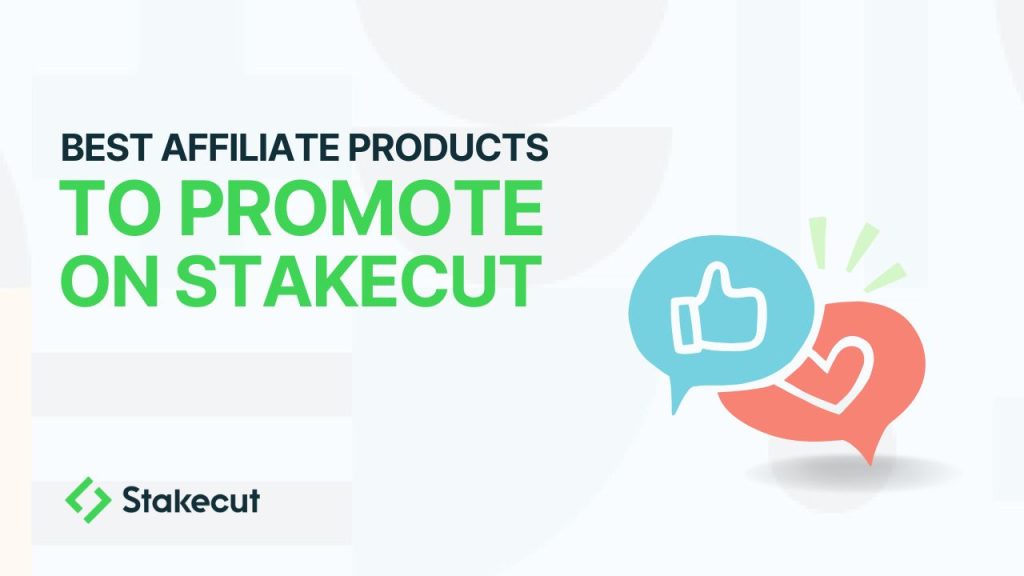 BEST AFFILIATE PRODUCTS
TO PROMOTE
ON STAKECUT

Stakecut